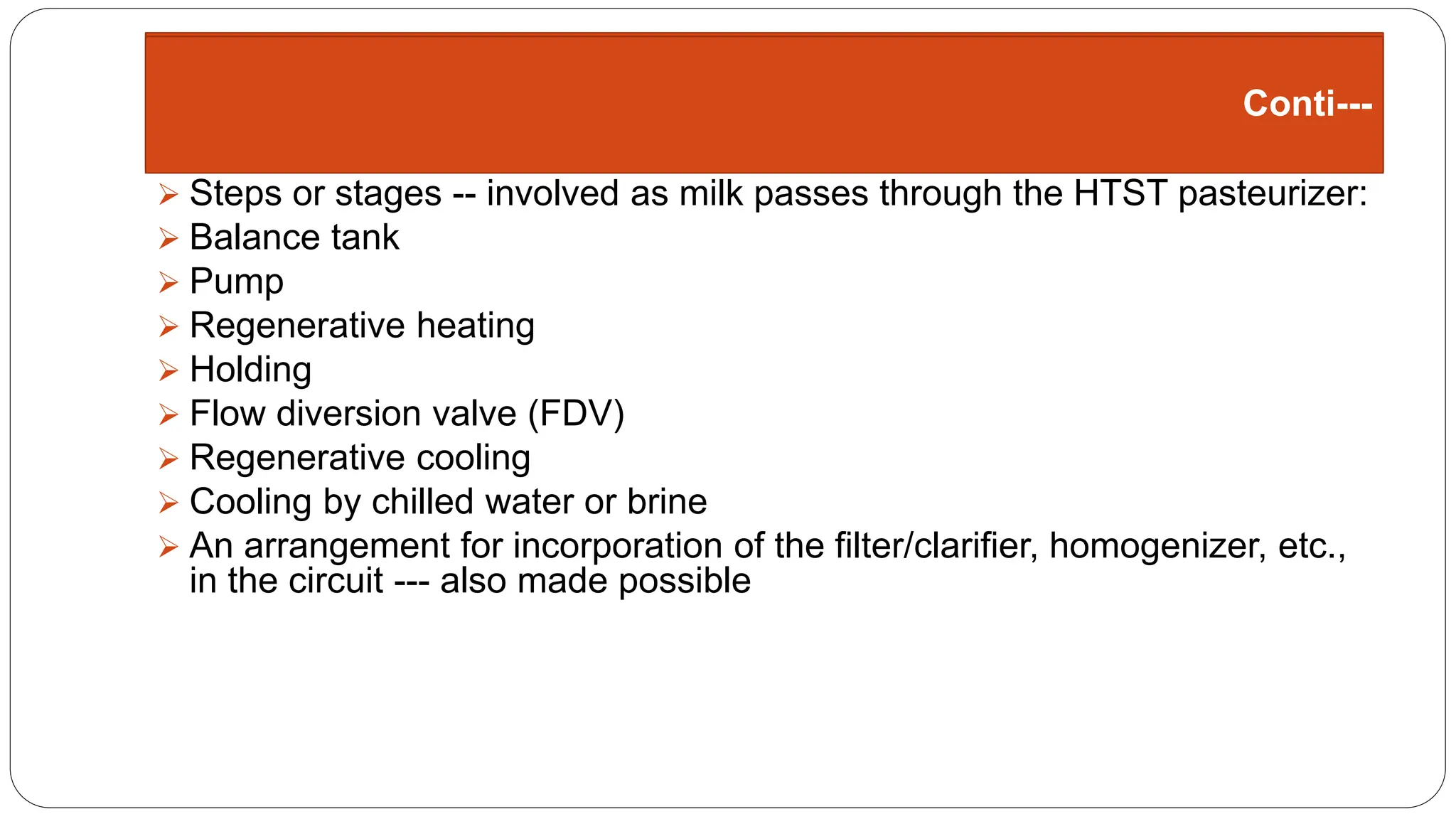 Conti---

➢ Steps or stages -- involved as milk passes through the HTST pasteurizer:
➢ Balance tank
➢ Pump
➢ Regenerative heating
➢ Holding
➢ Flow diversion valve (FDV)
➢ Regenerative cooling
➢ Cooling by chilled water or brine
➢ An arrangement for incorporation of the filter/clarifier, homogenizer, etc., in the circuit --- also made possible